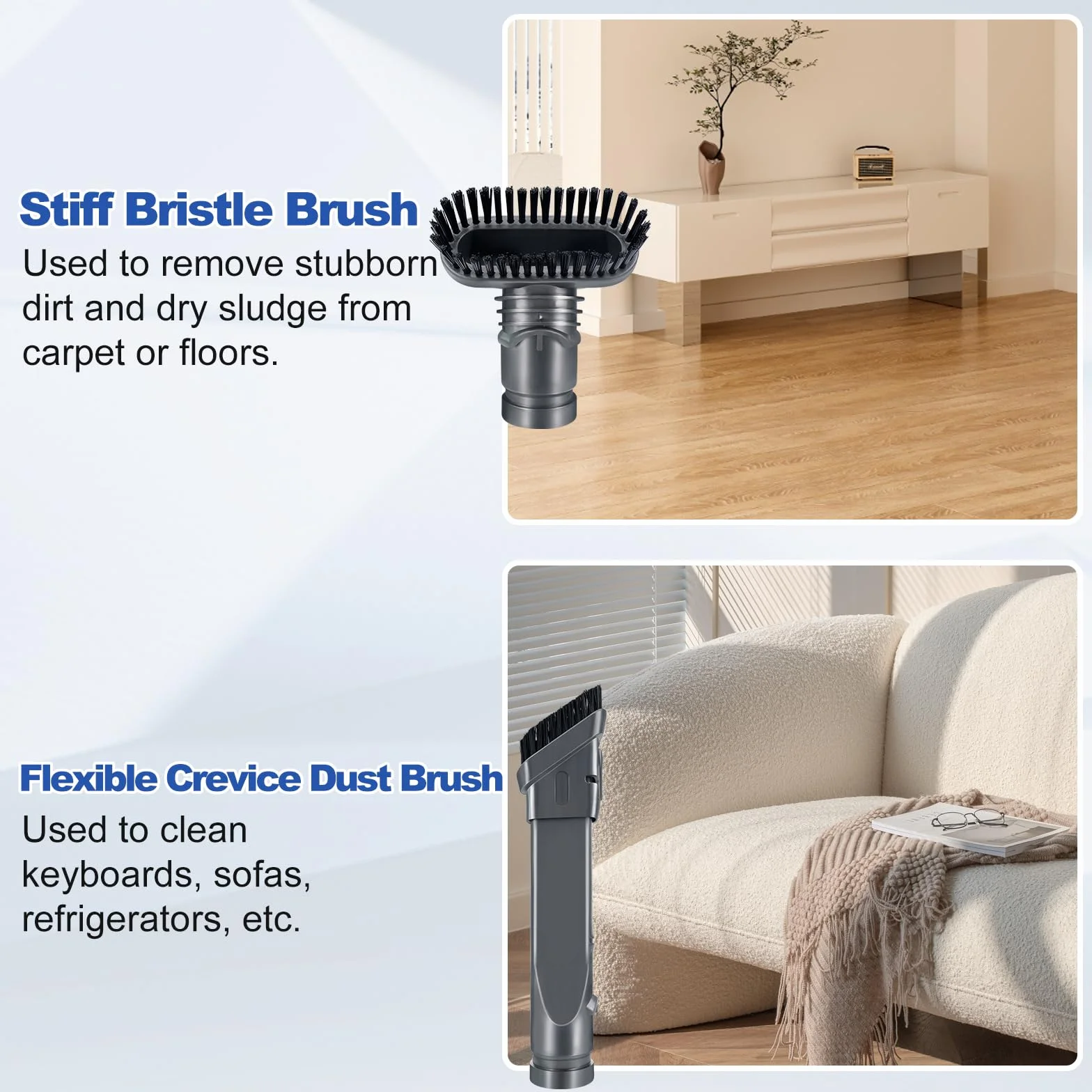 Stiff Bristle Brush

Used to remove stubborn dirt and dry sludge from carpet or floors.

Flexible Crevice Dust Brush

Used to clean keyboards, sofas, refrigerators, etc.